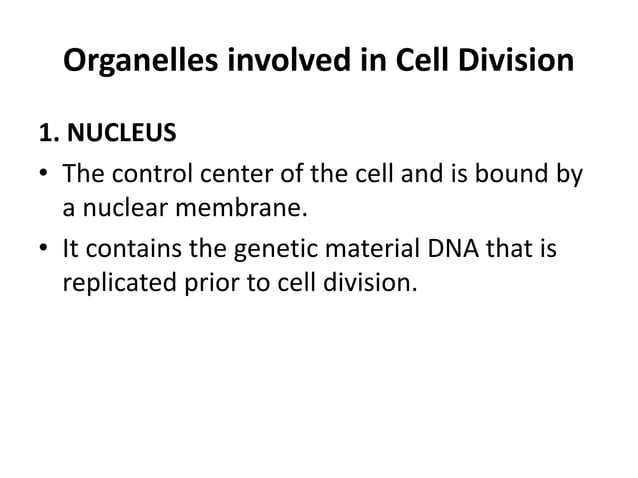 Organelles involved in Cell Division

1. NUCLEUS

• The control center of the cell and is bound by a nuclear membrane.

• It contains the genetic material DNA that is replicated prior to cell division.